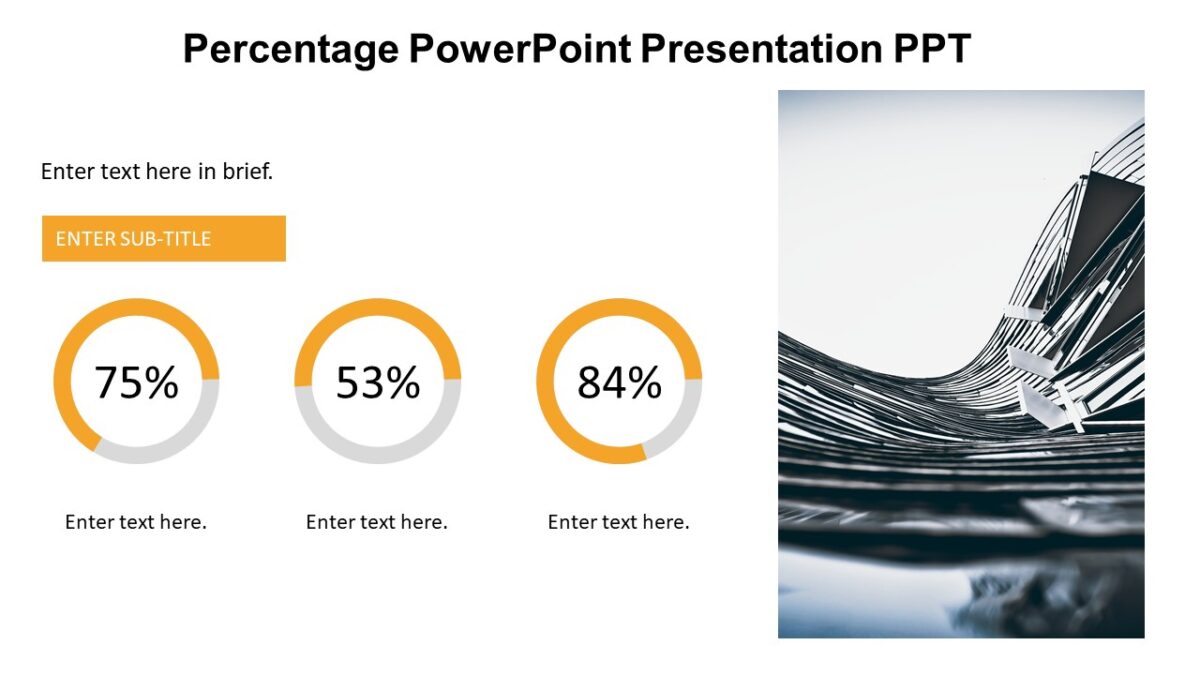 Percentage PowerPoint Presentation PPT

Enter text here in brief.

ENTER SUB-TITLE

75%

53%

84%

Enter text here.

Enter text here.

Enter text here.